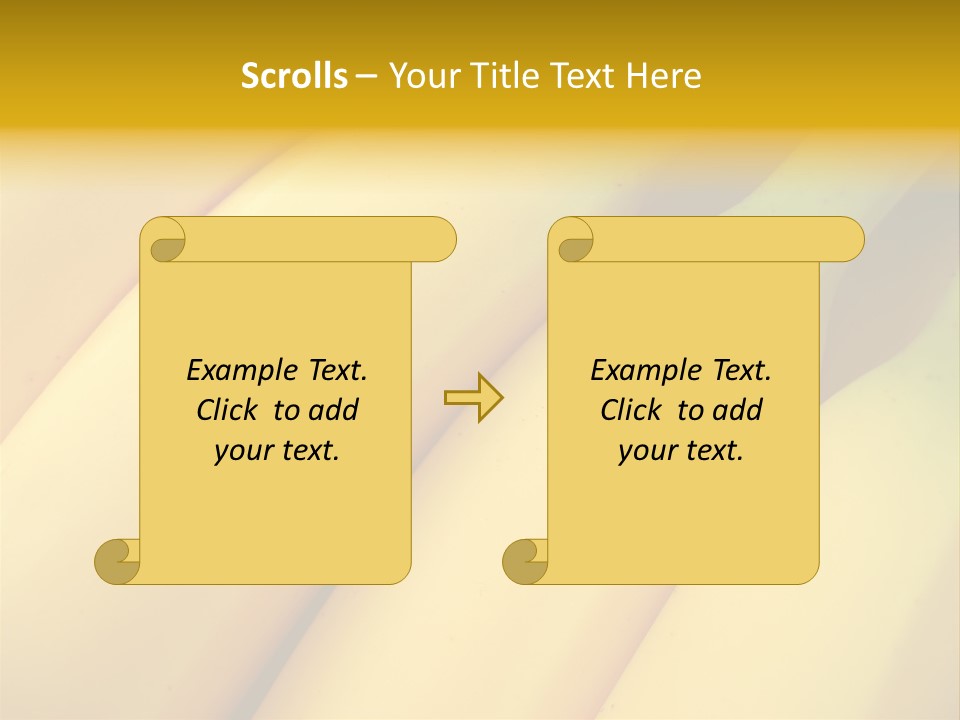 Scrolls – Your Title Text Here

Example Text. Click to add your text.

Example Text. Click to add your text.